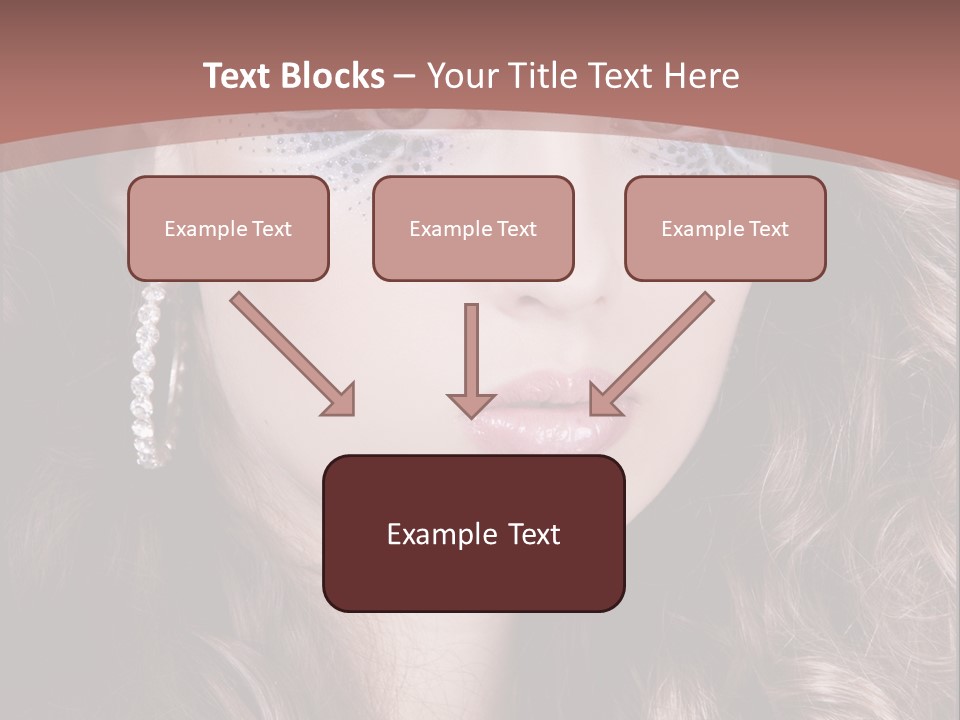 Text Blocks – Your Title Text Here

Example Text

Example Text

Example Text

Example Text